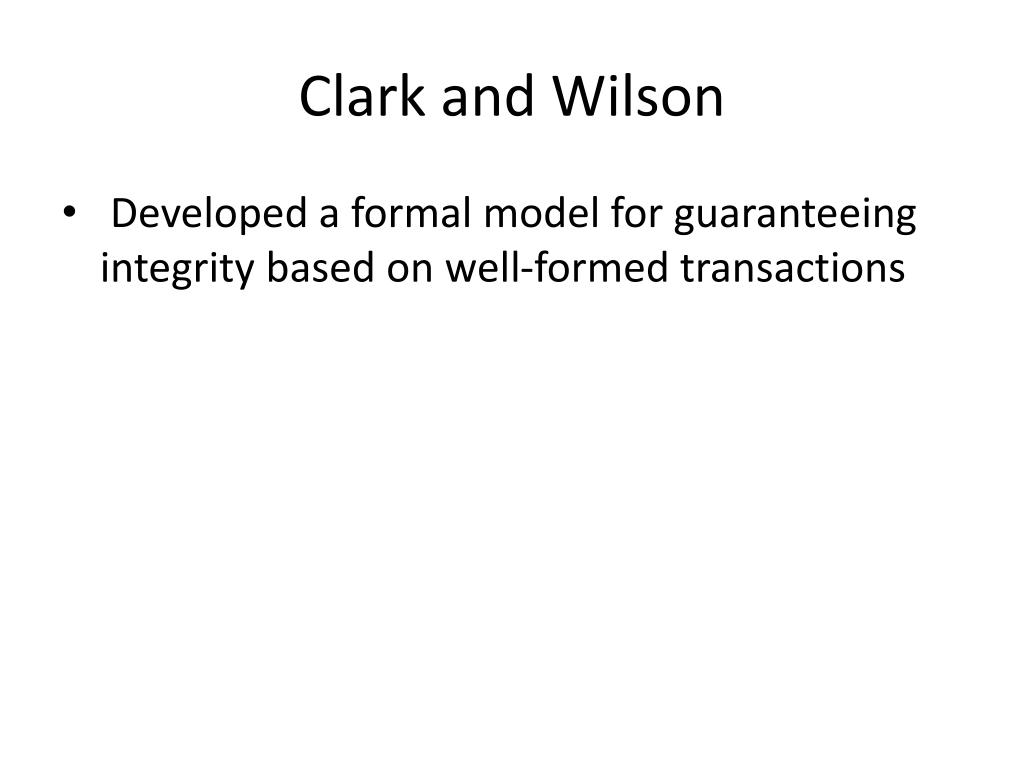 Clark and Wilson

• Developed a formal model for guaranteeing integrity based on well-formed transactions